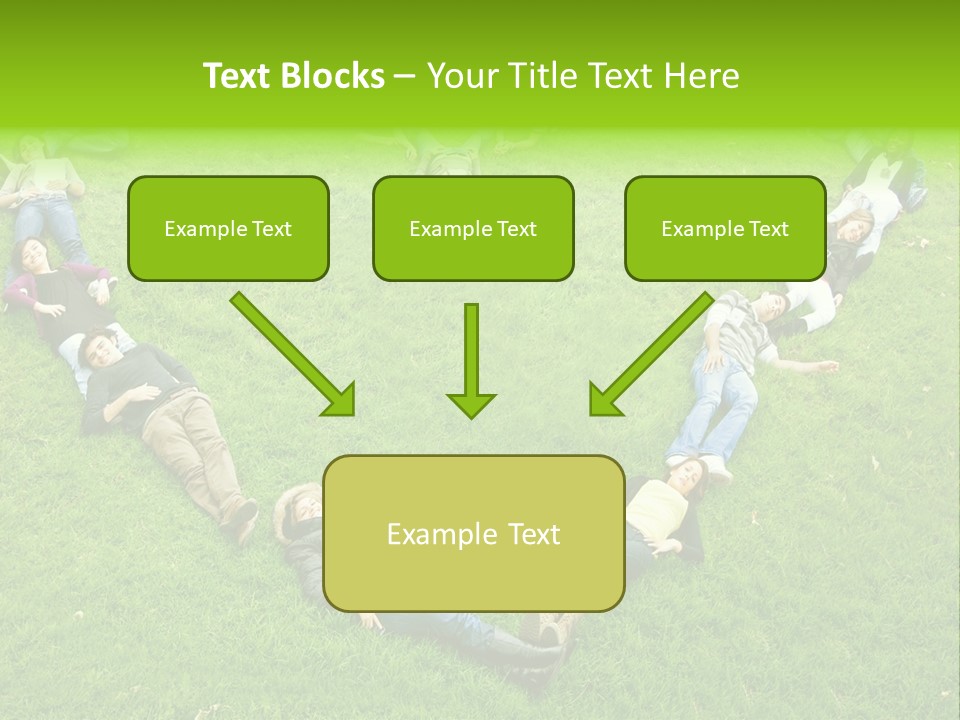 Text Blocks – Your Title Text Here

Example Text

Example Text

Example Text

Example Text